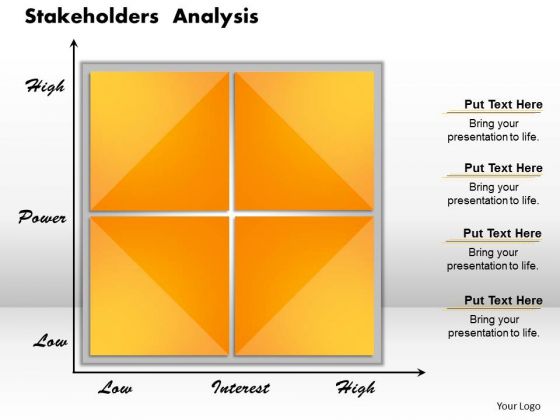 Stakeholders Analysis

High

Power

Low

Low

Interest

High

Put Text Here
Bring your presentation to life.

Put Text Here
Bring your presentation to life.

Put Text Here
Bring your presentation to life.

Put Text Here
Bring your presentation to life.

Your Logo